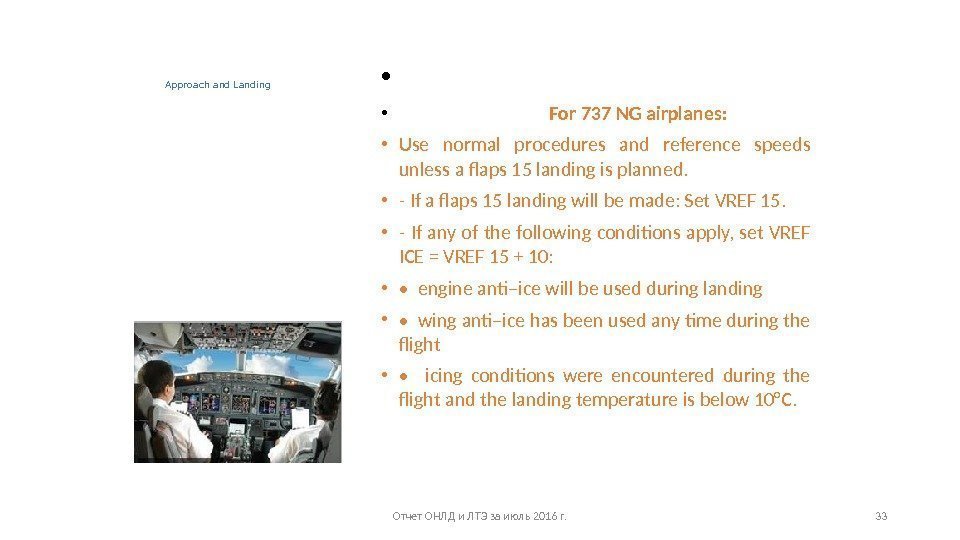 Approach and Landing

•

• For 737 NG airplanes:

• Use normal procedures and reference speeds unless a flaps 15 landing is planned.

• - If a flaps 15 landing will be made: Set VREF 15.

• - If any of the following conditions apply, set VREF ICE = VREF 15 + 10:

• • engine anti–ice will be used during landing

• • wing anti–ice has been used any time during the flight

• • icing conditions were encountered during the flight and the landing temperature is below 10°C.

Отчет ОНЛД и ЛТЭ за июль 2016 г.

33